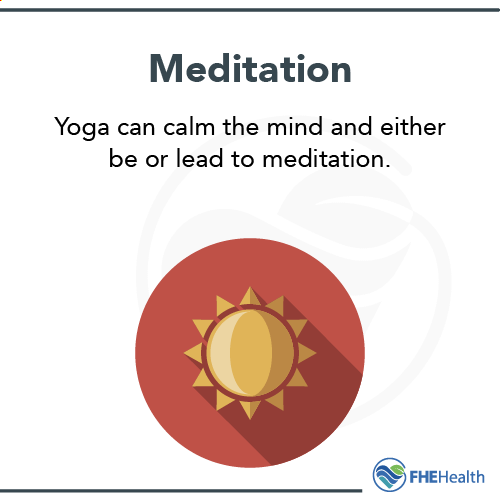 Meditation

Yoga can calm the mind and either be or lead to meditation.

FHEHealth